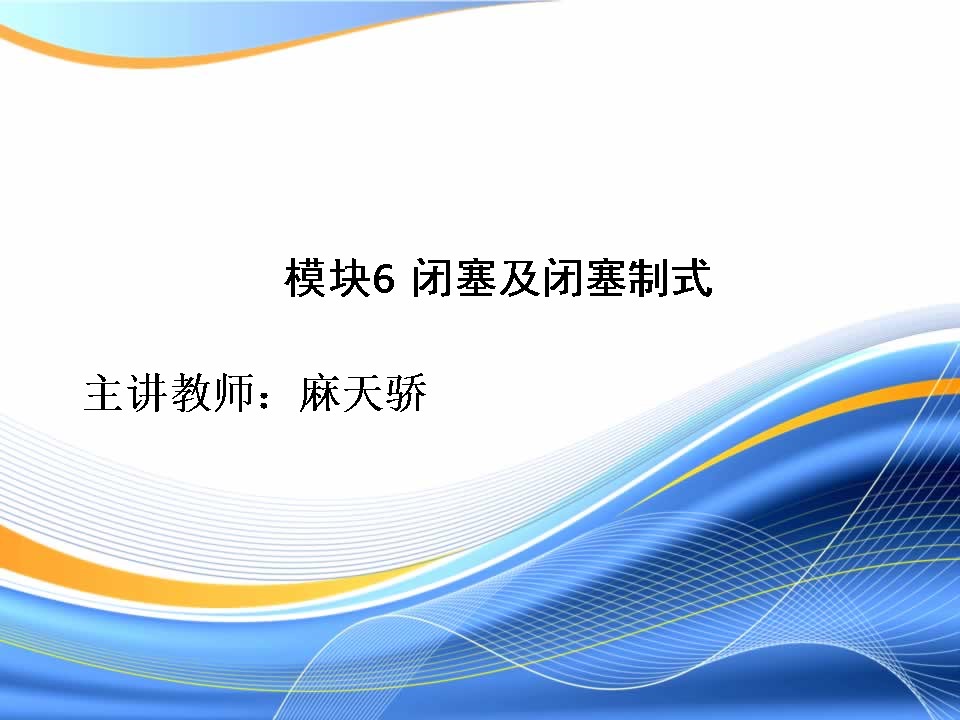 模块6 闭塞及闭塞制式

主讲教师：麻天骄